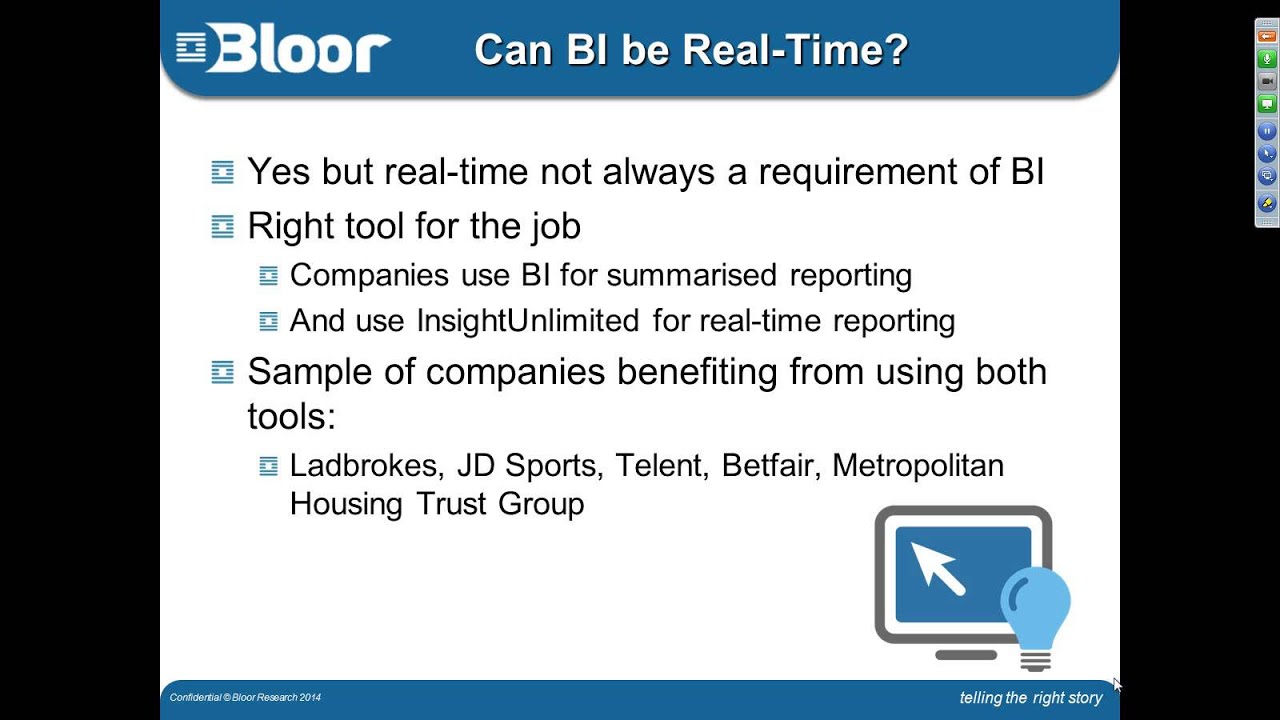 Bloor

Can BI be Real-Time?

Yes but real-time not always a requirement of BI

Right tool for the job

Companies use BI for summarised reporting

And use InsightUnlimited for real-time reporting

Sample of companies benefiting from using both tools:

Ladbrokes, JD Sports, Telent, Betfair, Metropolitan Housing Trust Group

Confidential © Bloor Research 2014

telling the right story